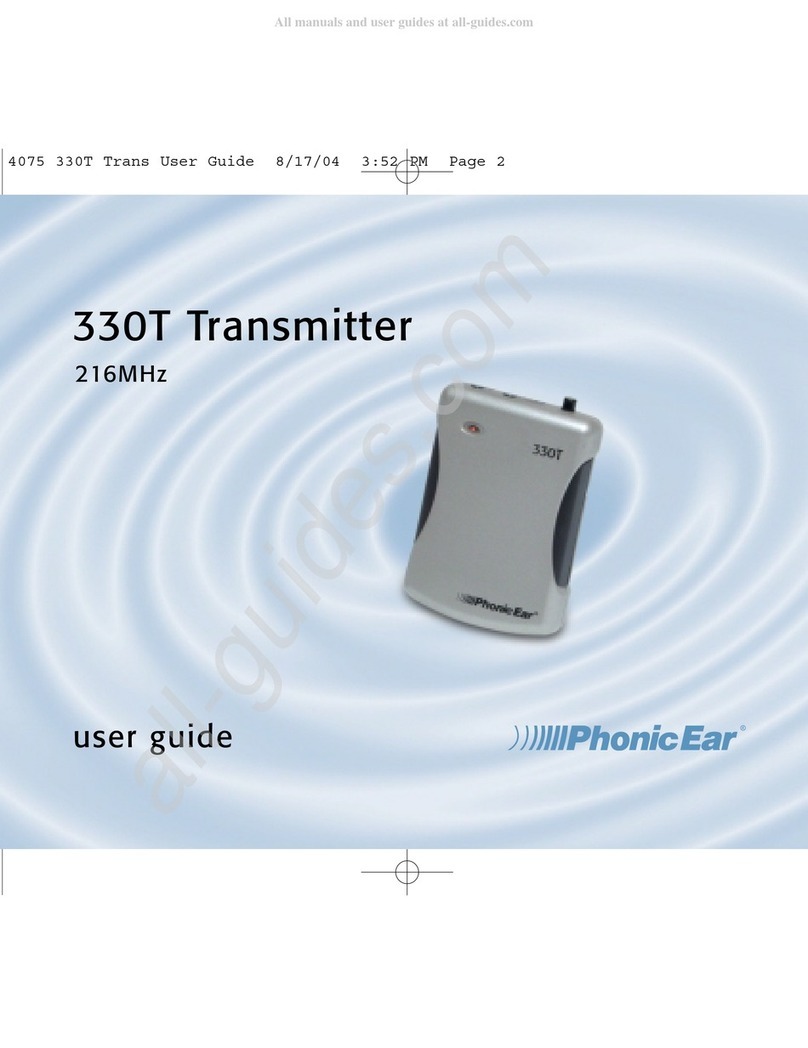 All manuals and user guides at all-guides.com

4075 330T Trans User Guide 8/17/04 3:52 PM Page 2

330T Transmitter
216MHz

330T

PhonicEar

all-guides.com

user guide

PhonicEar®